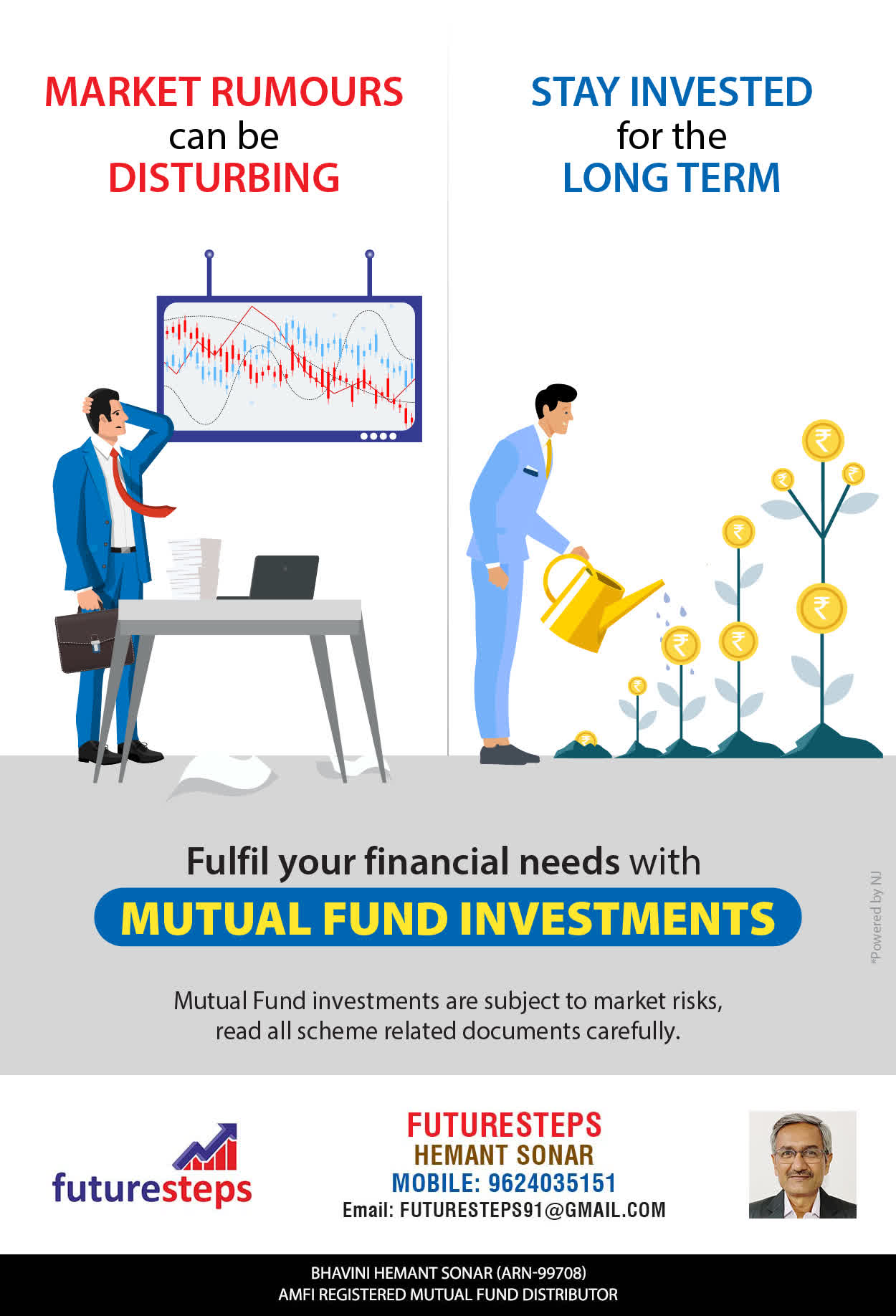 MARKET RUMOURS can be DISTURBING

STAY INVESTED for the LONG TERM

₹ ₹ ₹ ₹ ₹ ₹ ₹ ₹ ₹

Fulfil your financial needs with

MUTUAL FUND INVESTMENTS

Mutual Fund investments are subject to market risks, read all scheme related documents carefully.

*Powered by NJ

futuresteps

FUTURESTEPS
HEMANT SONAR
MOBILE: 9624035151
Email: FUTURESTEPS91@GMAIL.COM

BHAVINI HEMANT SONAR (ARN-99708)
AMFI REGISTERED MUTUAL FUND DISTRIBUTOR